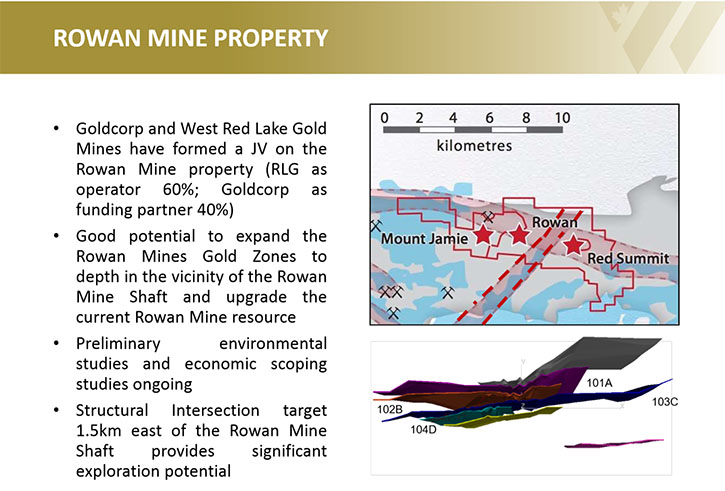 ROWAN MINE PROPERTY

• Goldcorp and West Red Lake Gold Mines have formed a JV on the Rowan Mine property (RLG as operator 60%; Goldcorp as funding partner 40%)

• Good potential to expand the Rowan Mines Gold Zones to depth in the vicinity of the Rowan Mine Shaft and upgrade the current Rowan Mine resource

• Preliminary environmental studies and economic scoping studies ongoing

• Structural Intersection target 1.5km east of the Rowan Mine Shaft provides significant exploration potential

0 2 4 6 8 10
kilometres
Mount Jamie
Rowan
Red Summit

101A
102B
103C
104D